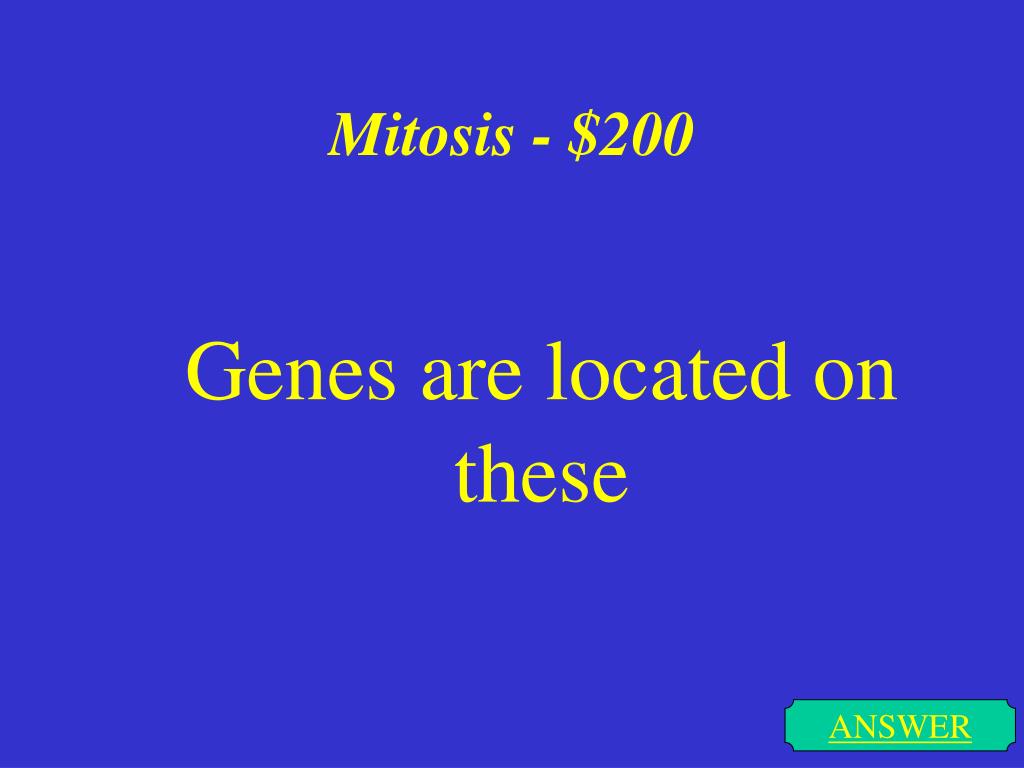 Mitosis - \$200

Genes are located on these

ANSWER